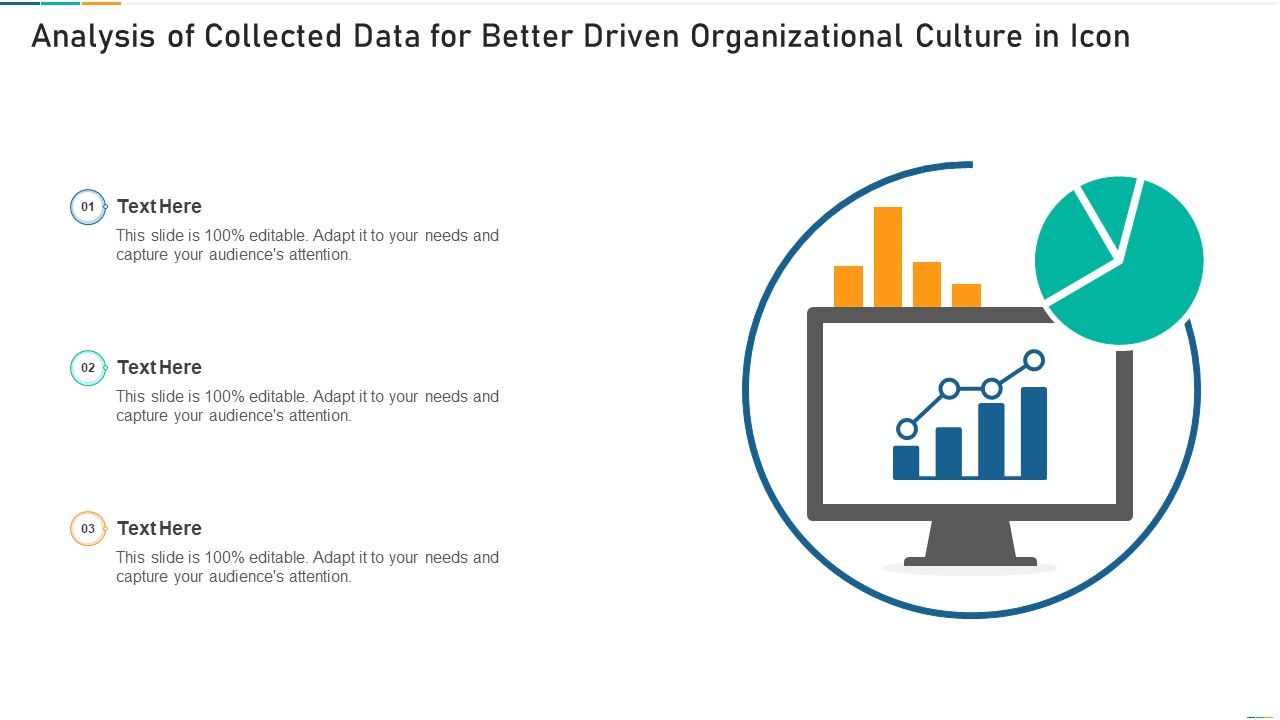 Analysis of Collected Data for Better Driven Organizational Culture in Icon

01 Text Here
This slide is 100% editable. Adapt it to your needs and capture your audience's attention.

02 Text Here
This slide is 100% editable. Adapt it to your needs and capture your audience's attention.

03 Text Here
This slide is 100% editable. Adapt it to your needs and capture your audience's attention.